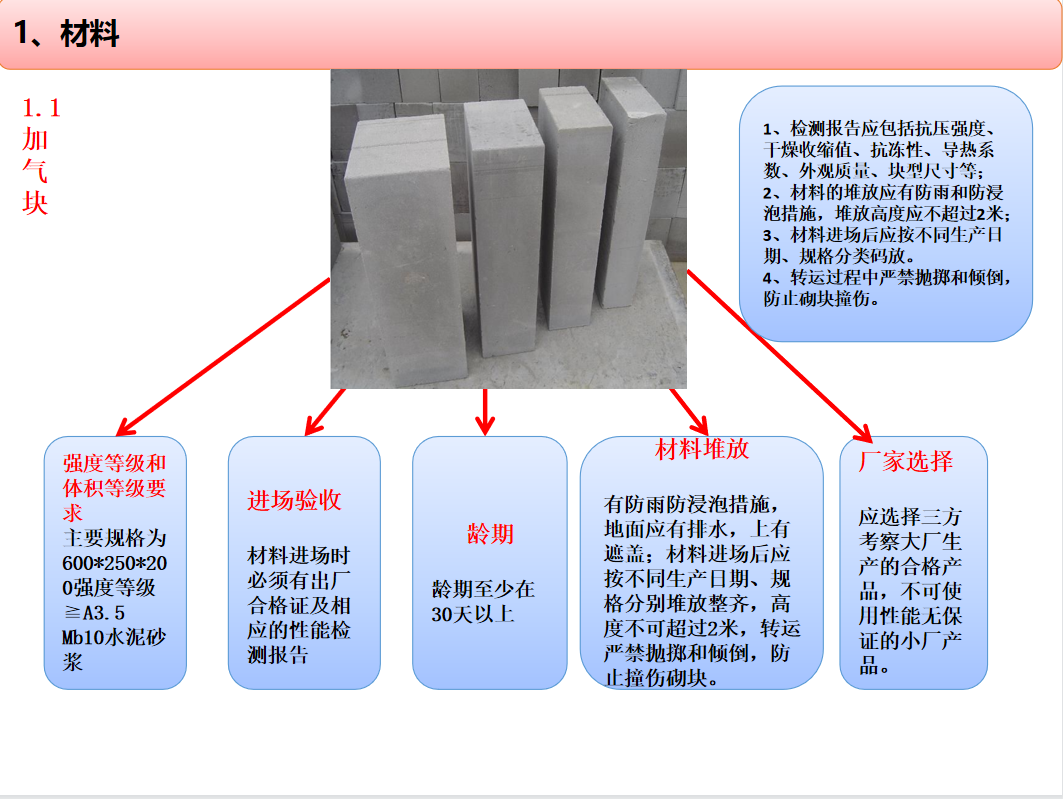 1、材料

1.1 加气块

1、检测报告应包括抗压强度、干燥收缩值、抗冻性、导热系数、外观质量、块型尺寸等；
2、材料的堆放应有防雨和防浸泡措施，堆放高度应不超过2米；
3、材料进场后应按不同生产日期、规格分类码放。
4、转运过程中严禁抛掷和倾倒，防止砌块撞伤。

强度等级和体积等级要求
主要规格为600*250*200强度等级≧A3.5 Mb10水泥砂浆

进场验收

材料进场时必须有出厂合格证及相应的性能检测报告

龄期

龄期至少在30天以上

材料堆放

有防雨防浸泡措施，地面应有排水，上有遮盖；材料进场后应按不同生产日期、规格分别堆放整齐，高度不可超过2米，转运严禁抛掷和倾倒，防止撞伤砌块。

厂家选择

应选择三方考察大厂生产的合格产品，不可使用性能无保证的小厂产品。